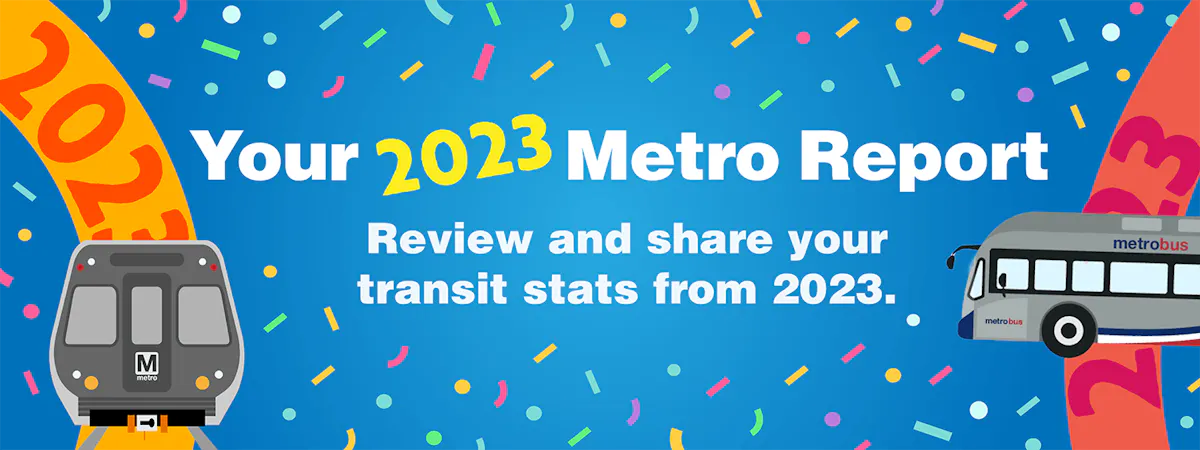 2023

Your 2023 Metro Report

Review and share your transit stats from 2023.

M
metro

metrobus

metrobus

2023